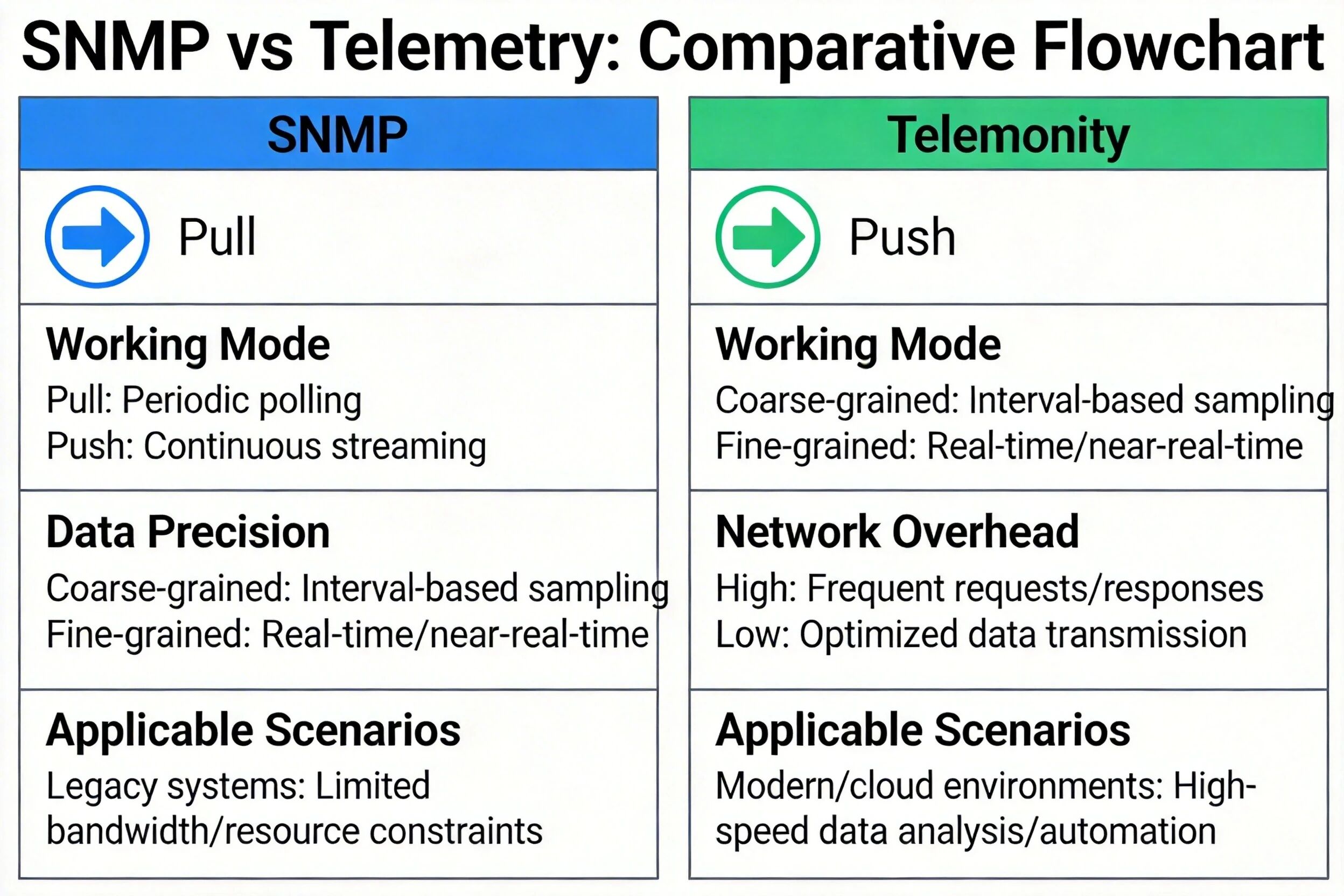 SNMP vs Telemetry: Comparative Flowchart

SNMP

Pull

Working Mode

Pull: Periodic polling
Push: Continuous streaming

Data Precision

Coarse-grained: Interval-based sampling
Fine-grained: Real-time/near-real-time

Applicable Scenarios

Legacy systems: Limited bandwidth/resource constraints

Telemonity

Push

Working Mode

Coarse-grained: Interval-based sampling
Fine-grained: Real-time/near-real-time

Network Overhead

High: Frequent requests/responses
Low: Optimized data transmission

Applicable Scenarios

Modern/cloud environments: High-speed data analysis/automation